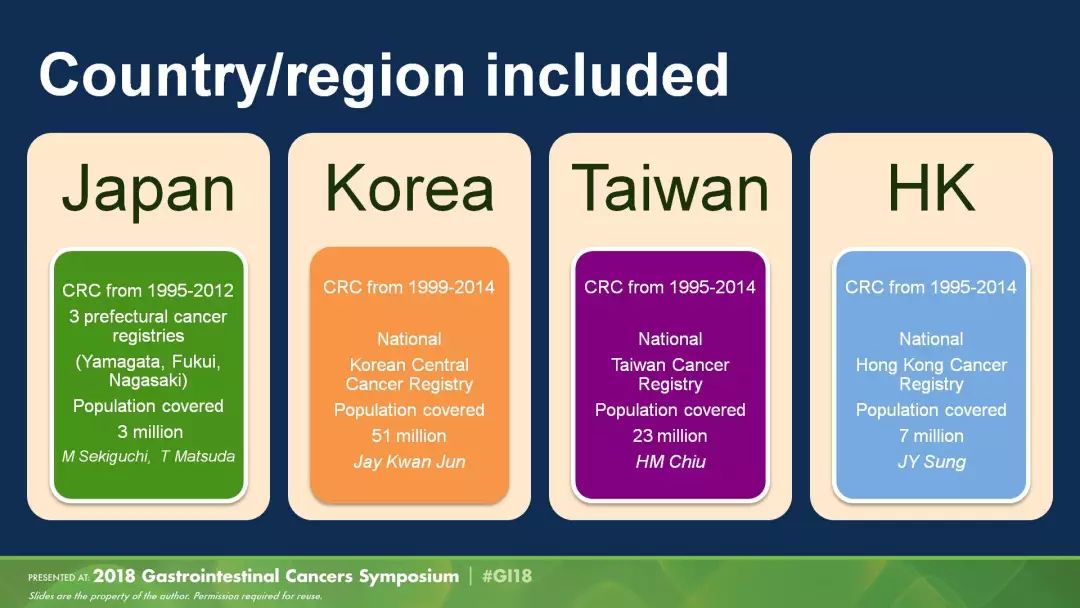 Country/region included

Japan

CRC from 1995-2012
3 prefectural cancer registries
(Yamagata, Fukui, Nagasaki)
Population covered
3 million
M Sekiguchi, T Matsuda

Korea

CRC from 1999-2014

National
Korean Central Cancer Registry
Population covered
51 million
Jay Kwan Jun

Taiwan

CRC from 1995-2014

National
Taiwan Cancer Registry
Population covered
23 million
HM Chiu

HK

CRC from 1995-2014

National
Hong Kong Cancer Registry
Population covered
7 million
JY Sung

PRESENTED AT: 2018 Gastrointestinal Cancers Symposium | #GI18
Slides are the property of the author. Permission required for reuse.